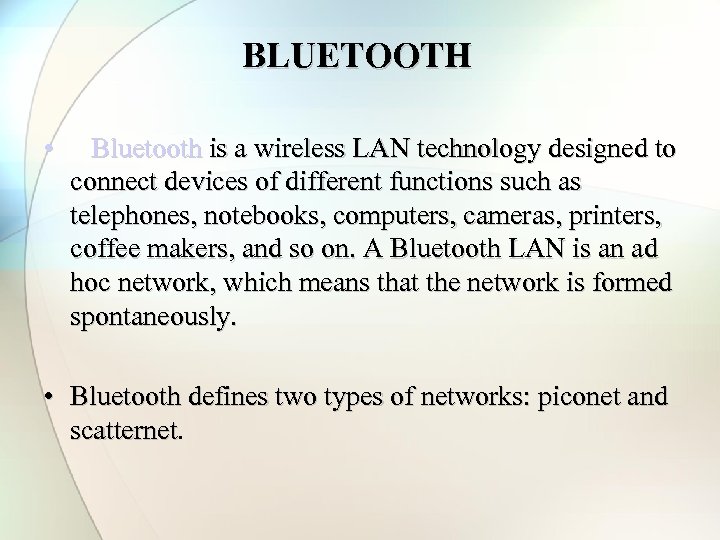 BLUETOOTH

• Bluetooth is a wireless LAN technology designed to connect devices of different functions such as telephones, notebooks, computers, cameras, printers, coffee makers, and so on. A Bluetooth LAN is an ad hoc network, which means that the network is formed spontaneously.

• Bluetooth defines two types of networks: piconet and scatternet.